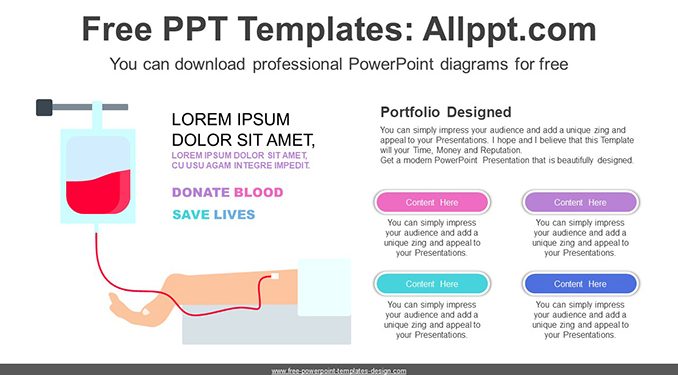 Free PPT Templates: Allppt.com

You can download professional PowerPoint diagrams for free

LOREM IPSUM DOLOR SIT AMET,

LOREM IPSUM DOLOR SIT AMET, CU USU AGAM INTEGRE IMPEDIT.

DONATE BLOOD

SAVE LIVES

Portfolio Designed

You can simply impress your audience and add a unique zing and appeal to your Presentations. I hope and I believe that this Template will your Time, Money and Reputation.
Get a modern PowerPoint Presentation that is beautifully designed.

Content Here

You can simply impress your audience and add a unique zing and appeal to your Presentations.

Content Here

You can simply impress your audience and add a unique zing and appeal to your Presentations.

Content Here

You can simply impress your audience and add a unique zing and appeal to your Presentations.

Content Here

You can simply impress your audience and add a unique zing and appeal to your Presentations.

www.free-powerpoint-templates-design.com